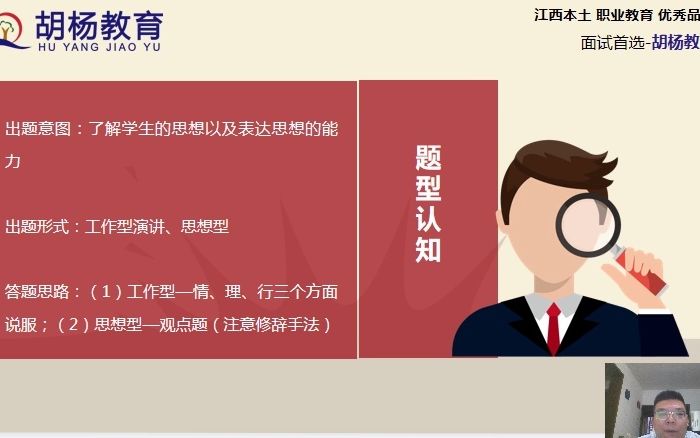 胡杨教育
HU YANG JIAO YU

江西本土 职业教育 优秀品
面试首选-胡杨教

出题意图：了解学生的思想以及表达思想的能力

出题形式：工作型演讲、思想型

答题思路：（1）工作型—情、理、行三个方面说服；（2）思想型—观点题（注意修辞手法）

题型认知